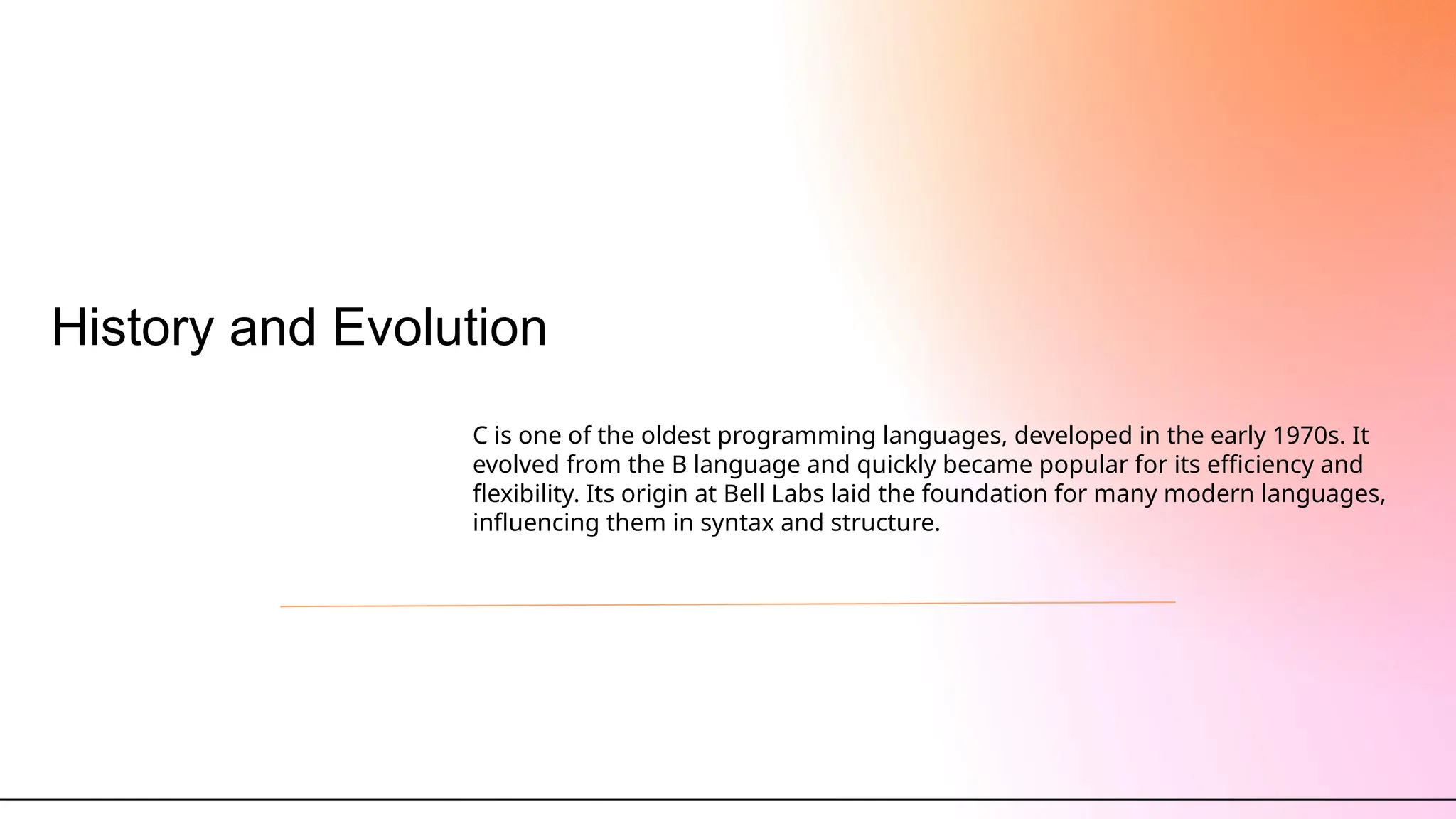 History and Evolution

C is one of the oldest programming languages, developed in the early 1970s. It evolved from the B language and quickly became popular for its efficiency and flexibility. Its origin at Bell Labs laid the foundation for many modern languages, influencing them in syntax and structure.